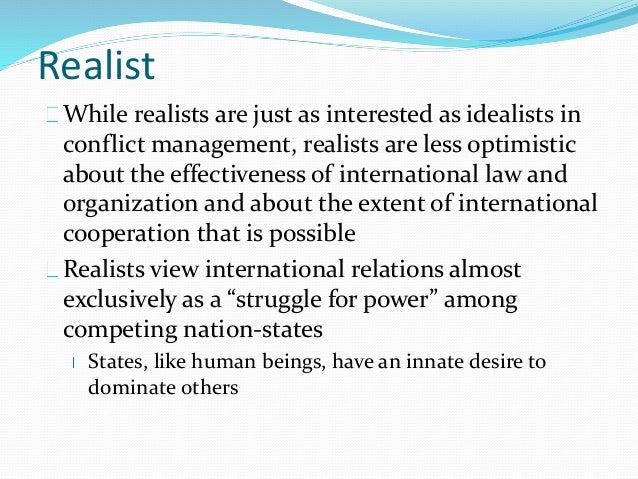 Realist

While realists are just as interested as idealists in conflict management, realists are less optimistic about the effectiveness of international law and organization and about the extent of international cooperation that is possible

Realists view international relations almost exclusively as a “struggle for power” among competing nation-states

States, like human beings, have an innate desire to dominate others